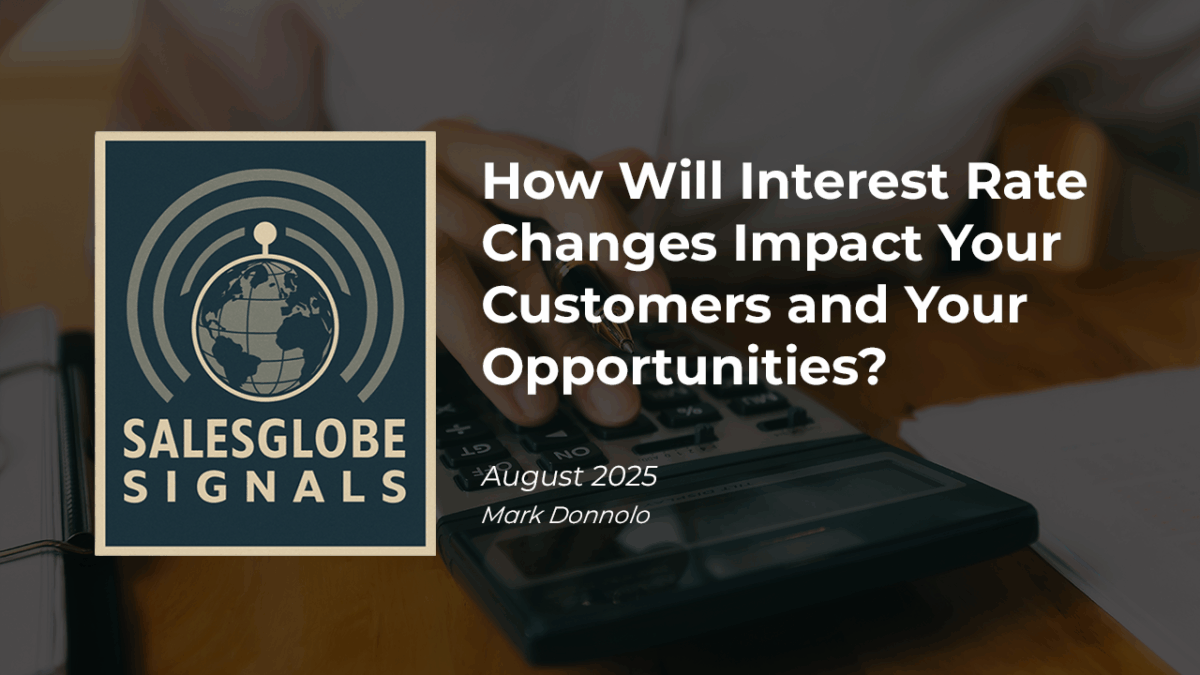 SALESGLOBE
SIGNALS

How Will Interest Rate Changes Impact Your Customers and Your Opportunities?

August 2025
Mark Donnolo